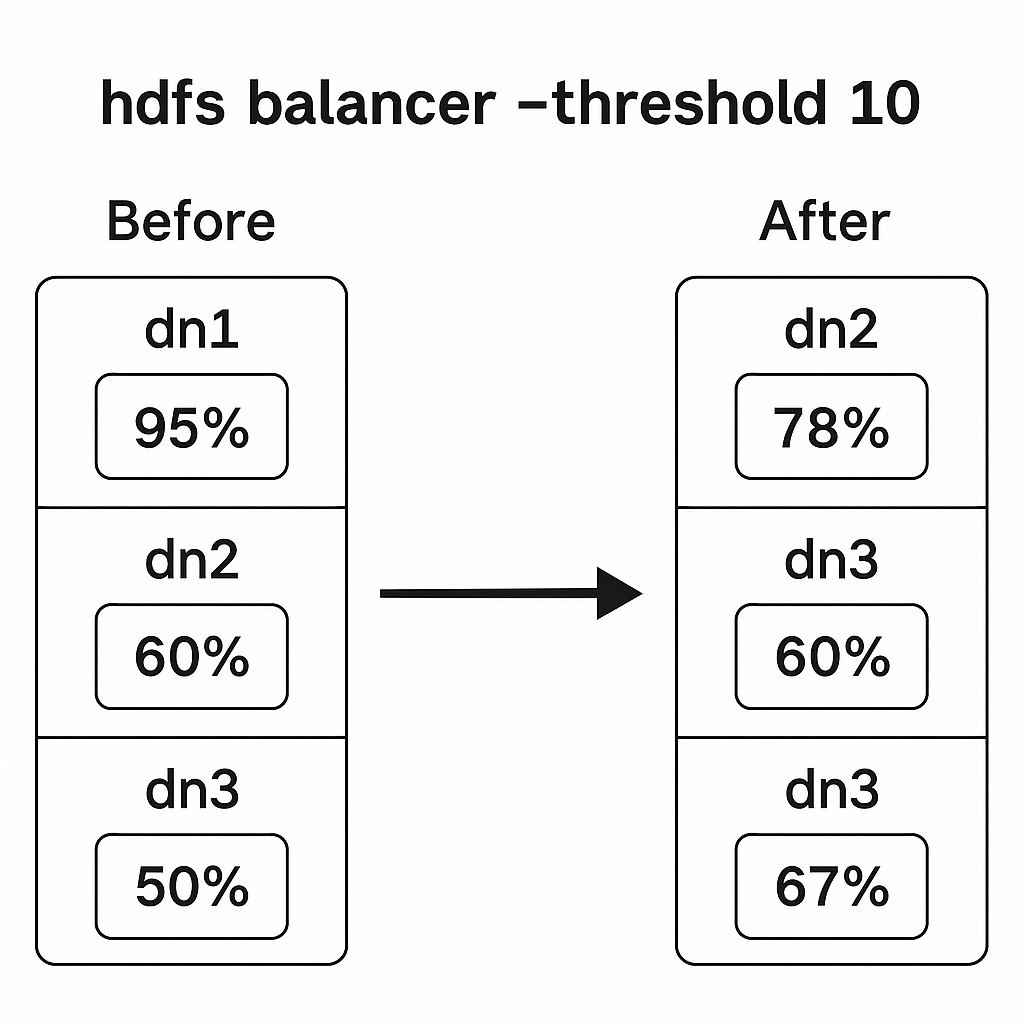 hdfs balancer –threshold 10

Before

dn1

95%

dn2

60%

dn3

50%

After

dn2

78%

dn3

60%

dn3

67%